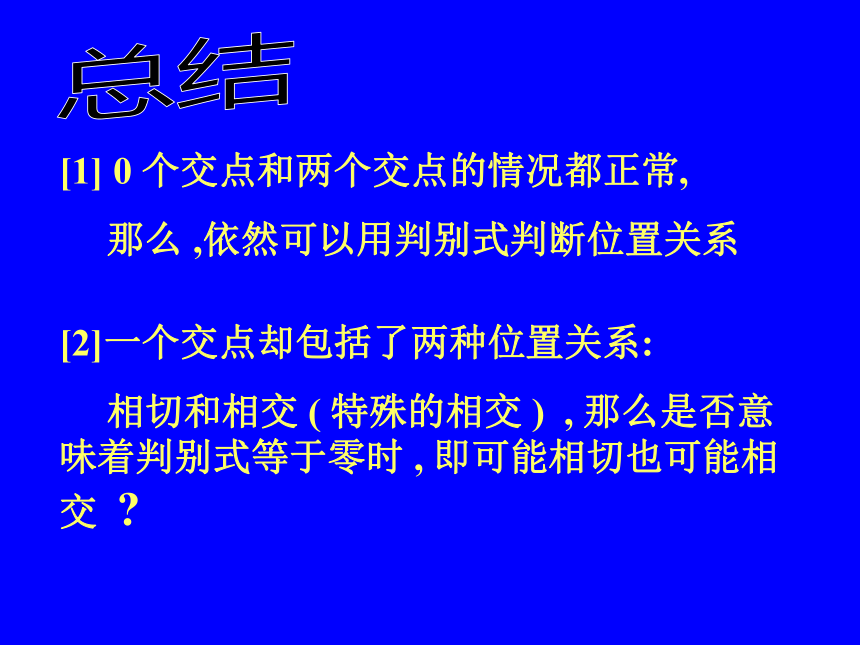 总结

[1] 0 个交点和两个交点的情况都正常,

那么 ,依然可以用判别式判断位置关系

[2]一个交点却包括了两种位置关系:

相切和相交 ( 特殊的相交 ) , 那么是否意味着判别式等于零时 , 即可能相切也可能相交 ？